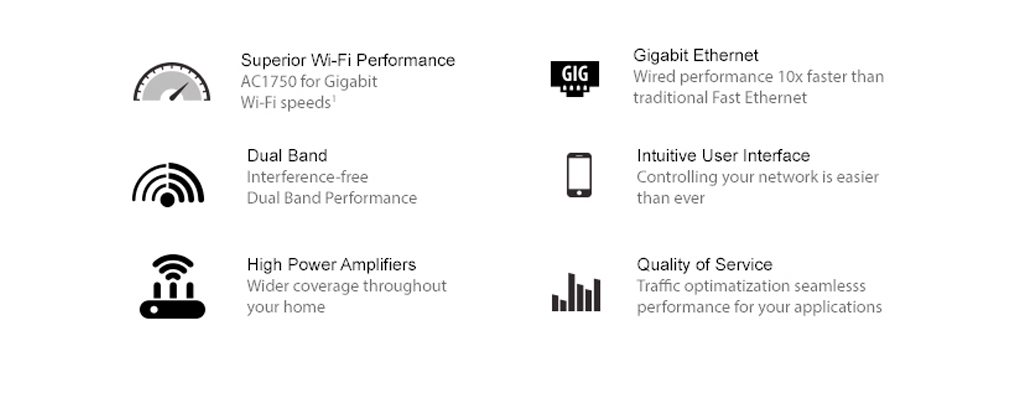 Superior Wi-Fi Performance
AC1750 for Gigabit Wi-Fi speeds$^1$

Dual Band
Interference-free Dual Band Performance

High Power Amplifiers
Wider coverage throughout your home

GIG

Gigabit Ethernet
Wired performance 10x faster than traditional Fast Ethernet

Intuitive User Interface
Controlling your network is easier than ever

Quality of Service
Traffic optimatization seamlesss performance for your applications